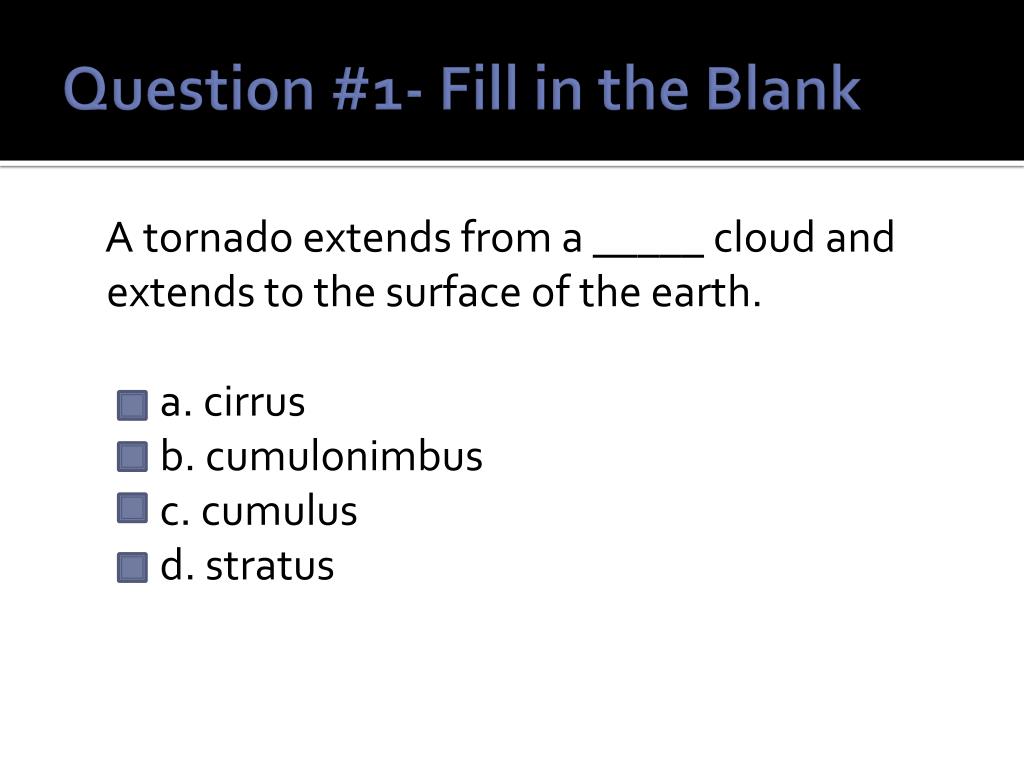 Question #1- Fill in the Blank

A tornado extends from a _____ cloud and extends to the surface of the earth.

a. cirrus
b. cumulonimbus
c. cumulus
d. stratus